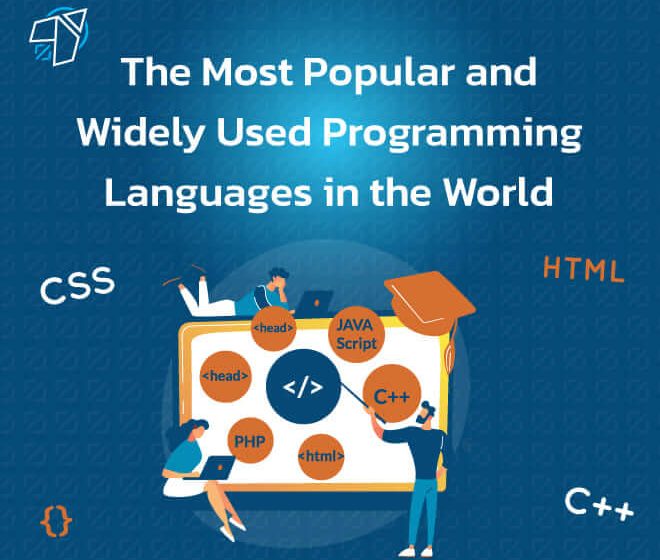 The Most Popular and Widely Used Programming Languages in the World

CSS

HTML

<head>

JAVA Script

<head>

</>

C++

PHP

<html>

{}

C++